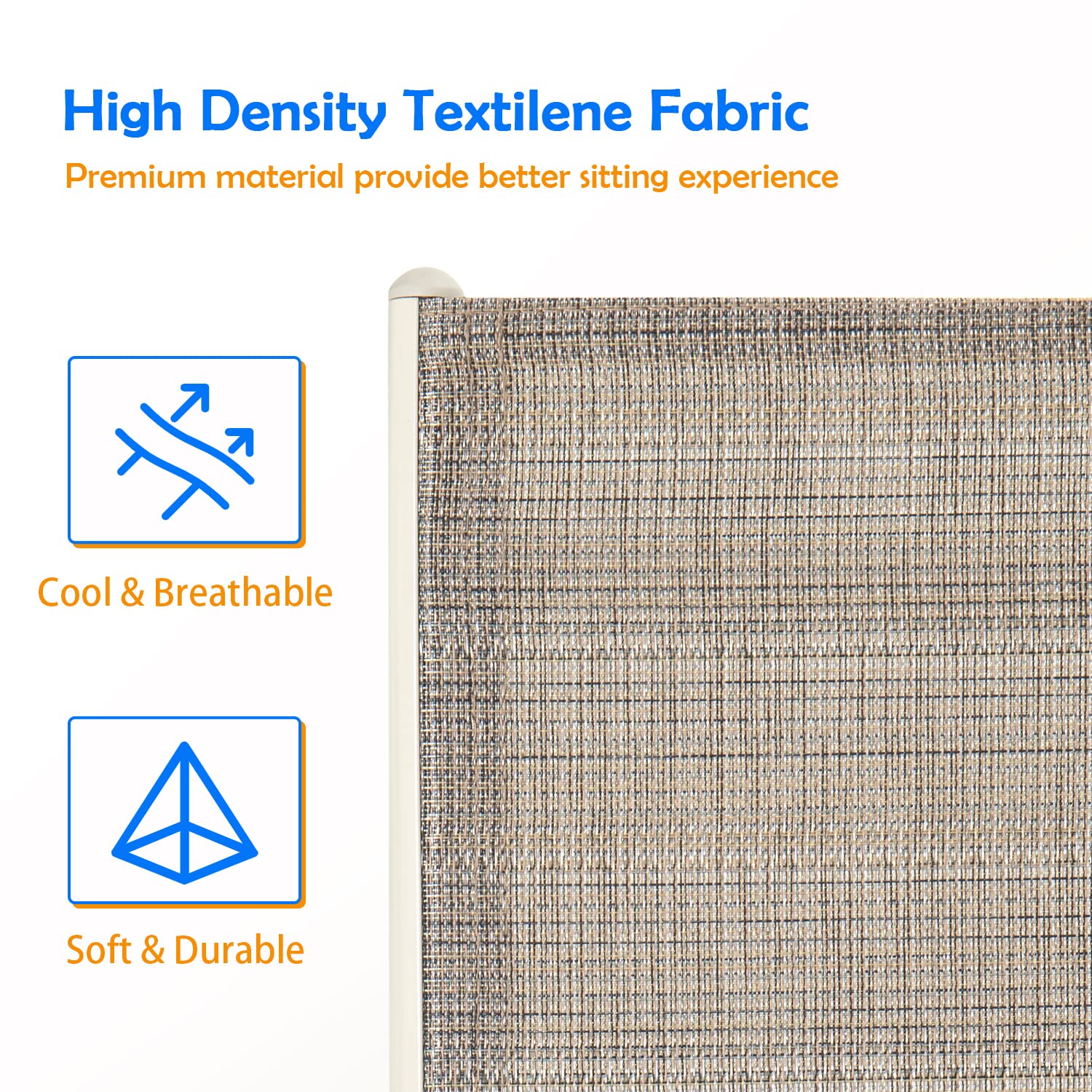 High Density Textilene Fabric

Premium material provide better sitting experience

Cool & Breathable

Soft & Durable